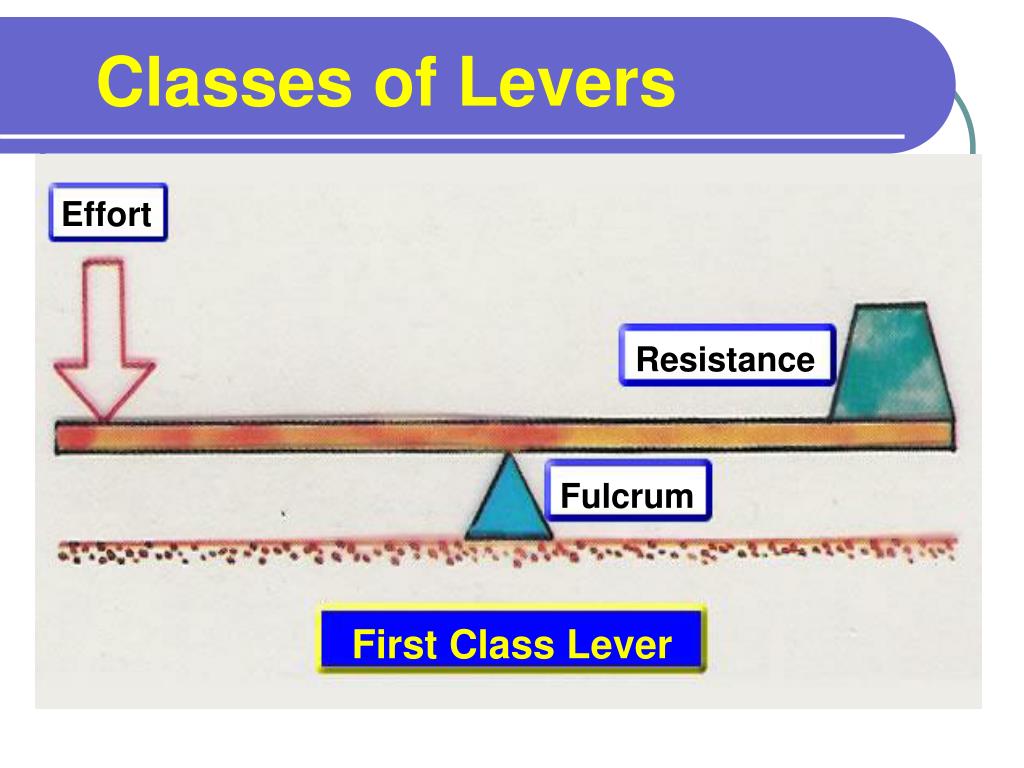 Classes of Levers

Effort

Resistance

Fulcrum

First Class Lever